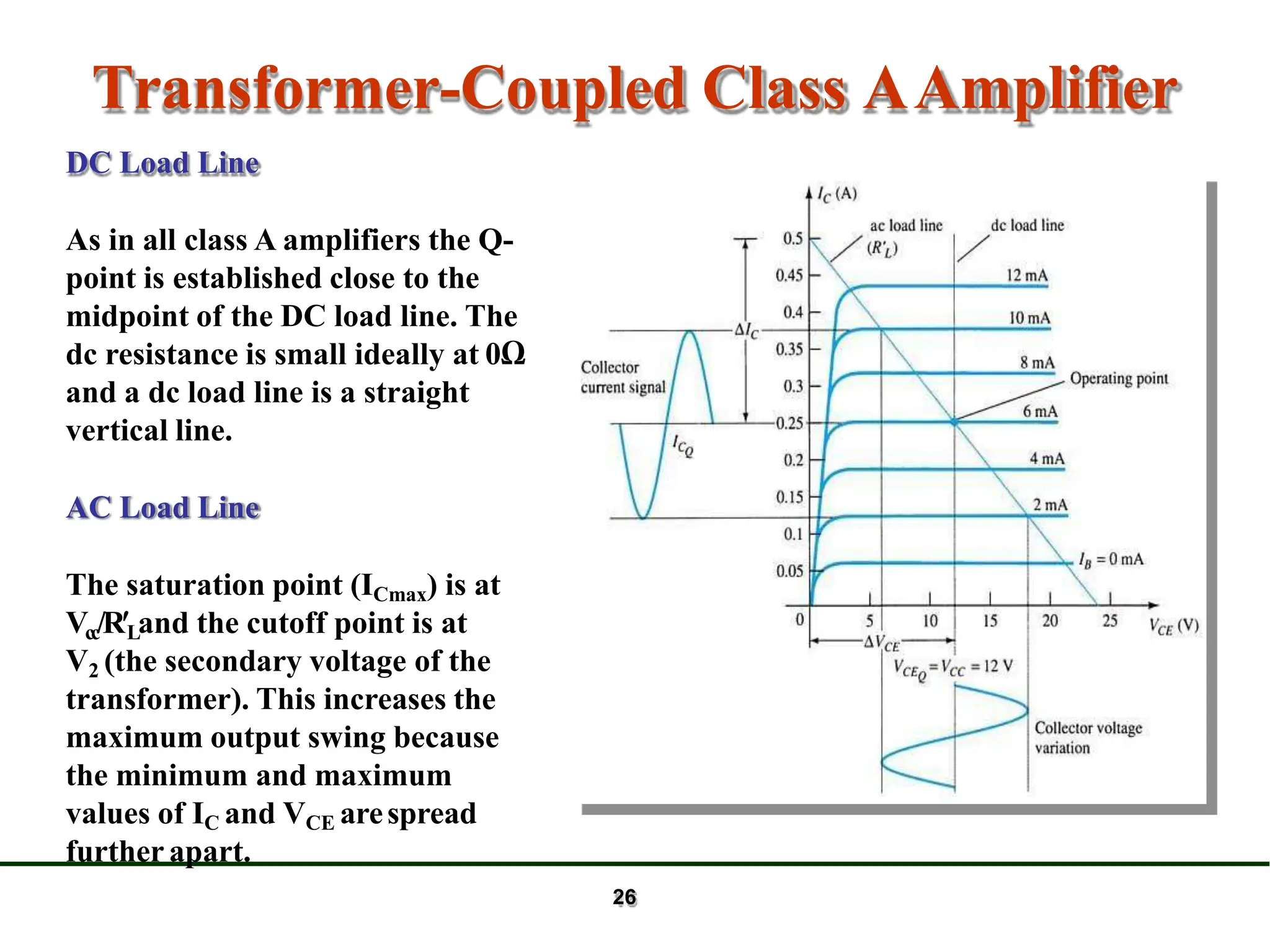 Transformer-Coupled Class A Amplifier

DC Load Line

As in all class A amplifiers the Q-point is established close to the midpoint of the DC load line. The dc resistance is small ideally at 0Ω and a dc load line is a straight vertical line.

AC Load Line

The saturation point ($I_{Cmax}$) is at $V_{cc}/R'_L$ and the cutoff point is at $V_2$ (the secondary voltage of the transformer). This increases the maximum output swing because the minimum and maximum values of $I_C$ and $V_{CE}$ are spread further apart.

$I_C$ (A)
ac load line ($R'_L$)
dc load line
0.5
0.45
0.4
0.35
0.3
0.25
0.2
0.15
0.1
0.05
0
12 mA
10 mA
8 mA
6 mA
4 mA
2 mA
$I_B = 0$ mA
Operating point
$\Delta I_C$
Collector current signal
$I_{C_Q}$
5
10
15
20
25
$V_{CE}$ (V)
$\Delta V_{CE}$
$V_{CE_Q} = V_{CC} = 12$ V
Collector voltage variation

26